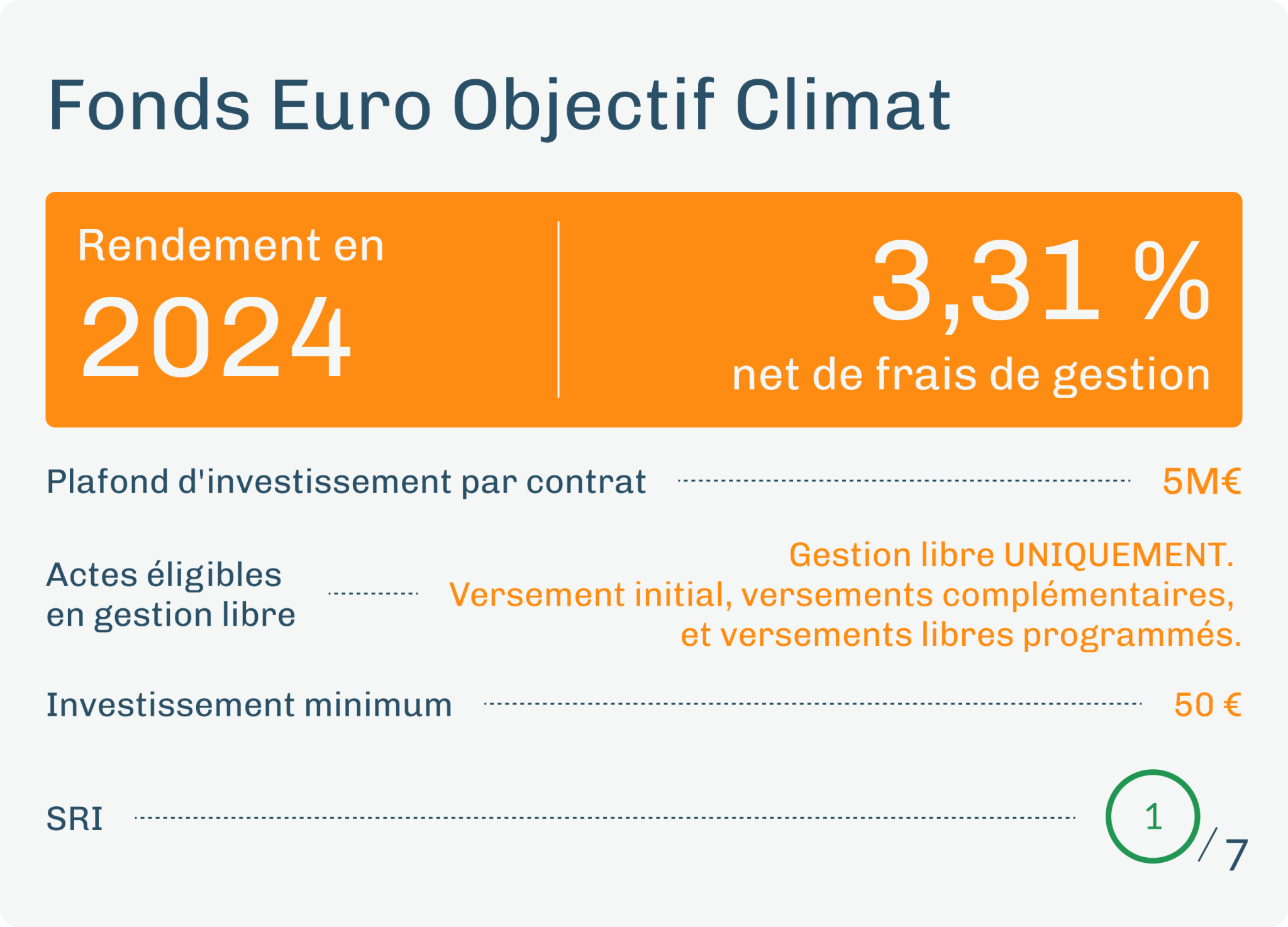 Fonds Euro Objectif Climat

Rendement en 2024

3,31 %
net de frais de gestion

Plafond d'investissement par contrat 5M€

Actes éligibles en gestion libre

Gestion libre UNIQUEMENT.
Versement initial, versements complémentaires, et versements libres programmés.

Investissement minimum 50 €

SRI 1 / 7